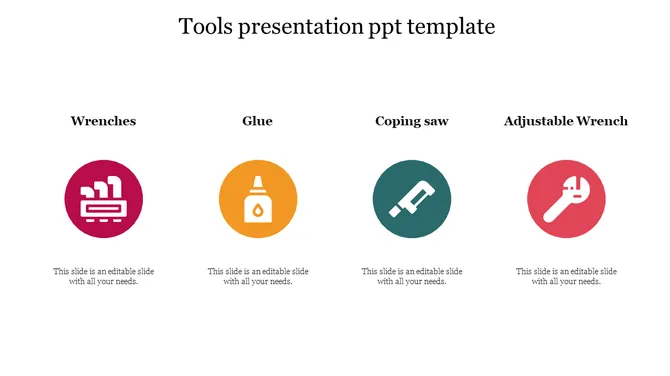 Tools presentation ppt template

Wrenches

This slide is an editable slide with all your needs.

Glue

This slide is an editable slide with all your needs.

Coping saw

This slide is an editable slide with all your needs.

Adjustable Wrench

This slide is an editable slide with all your needs.